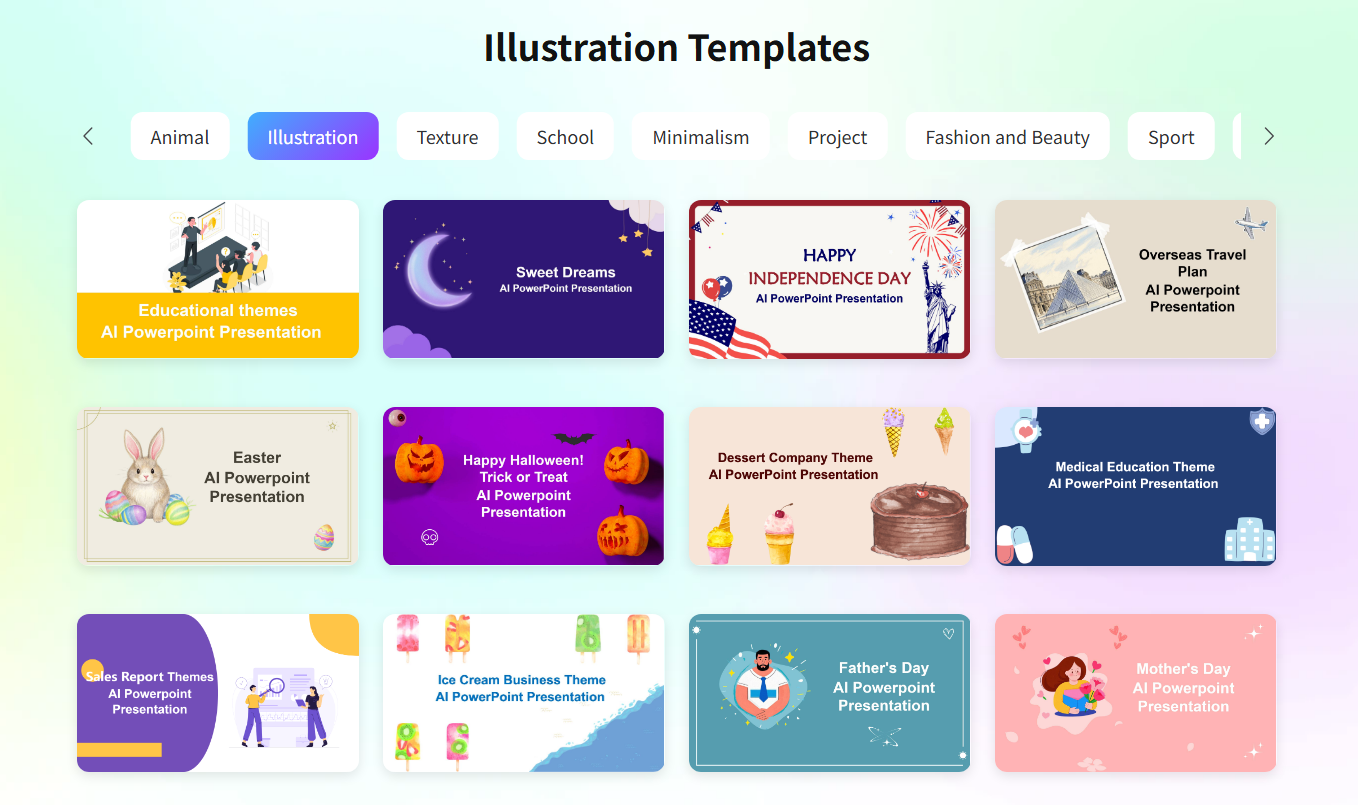 Illustration Templates

Animal
Illustration
Texture
School
Minimalism
Project
Fashion and Beauty
Sport

Educational themes
AI Powerpoint Presentation

Sweet Dreams
AI PowerPoint Presentation

HAPPY
INDEPENDENCE DAY
AI PowerPoint Presentation

Overseas Travel Plan
AI Powerpoint Presentation

Easter
AI Powerpoint Presentation

Happy Halloween!
Trick or Treat
AI Powerpoint Presentation

Dessert Company Theme
AI PowerPoint Presentation

Medical Education Theme
AI PowerPoint Presentation

Sales Report Themes
AI Powerpoint Presentation

Ice Cream Business Theme
AI PowerPoint Presentation

Father's Day
AI Powerpoint Presentation

Mother's Day
AI Powerpoint Presentation